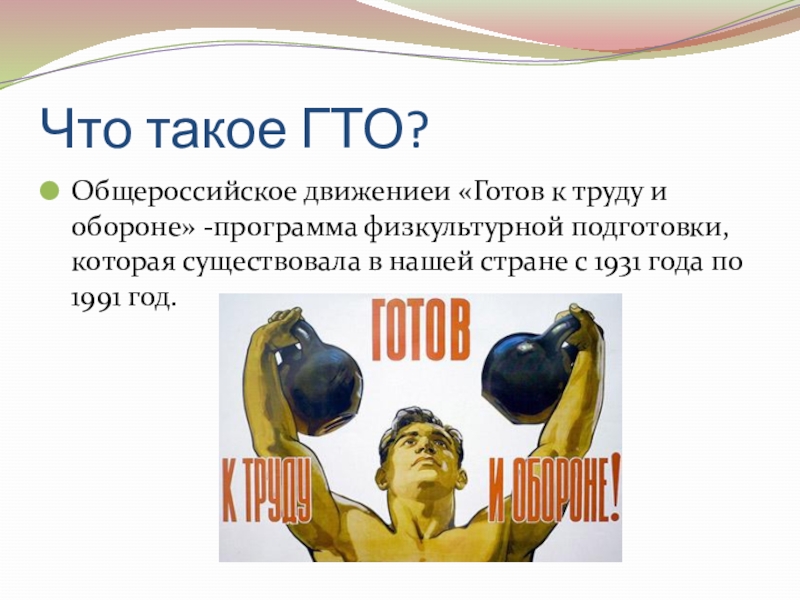 Что такое ГТО?

Общероссийское движениеи «Готов к труду и обороне» -программа физкультурной подготовки, которая существовала в нашей стране с 1931 года по 1991 год.

ГОТОВ

К ТРУДУ

И ОБОРОНЕ!